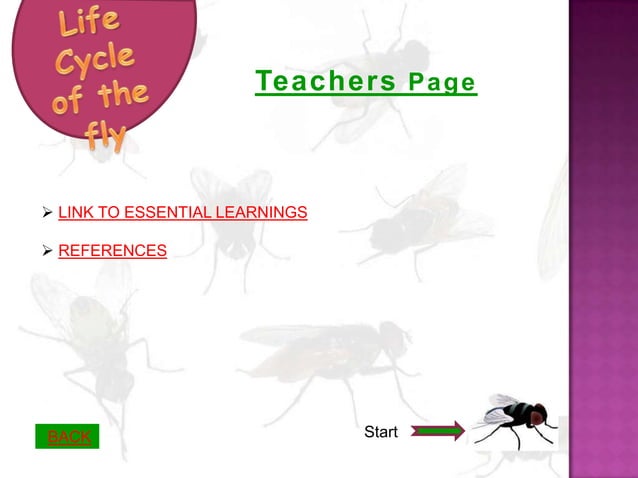 Life Cycle of the fly

Teachers Page

➢ LINK TO ESSENTIAL LEARNINGS

➢ REFERENCES

BACK

Start